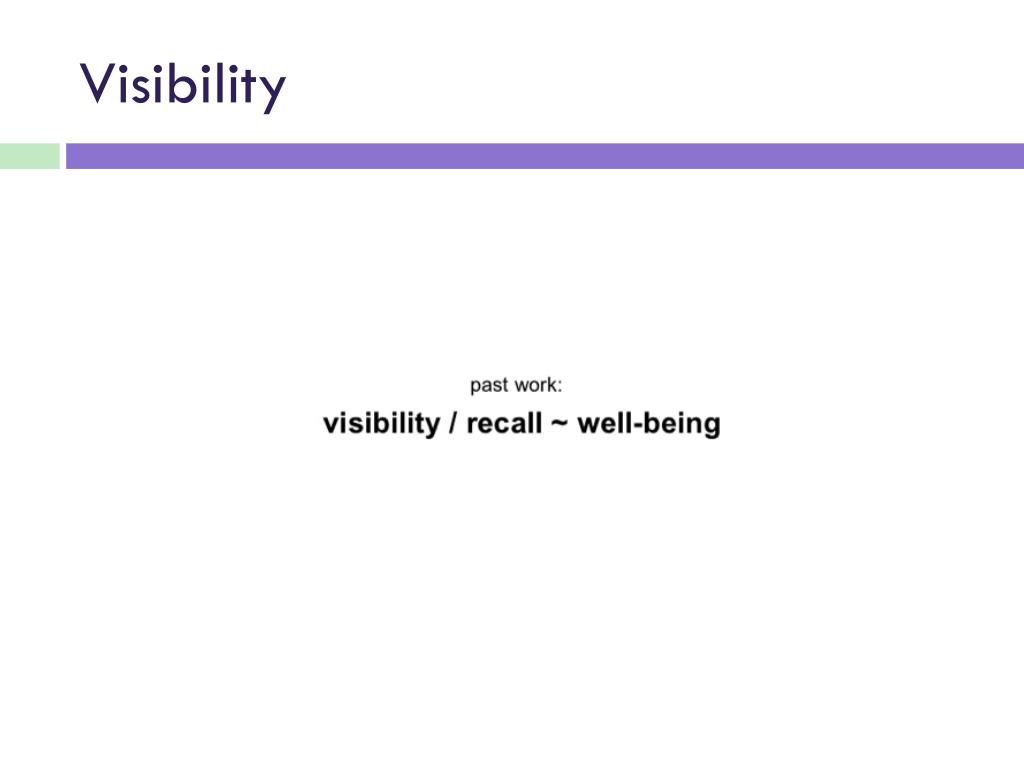 Visibility

past work:

visibility / recall ~ well-being